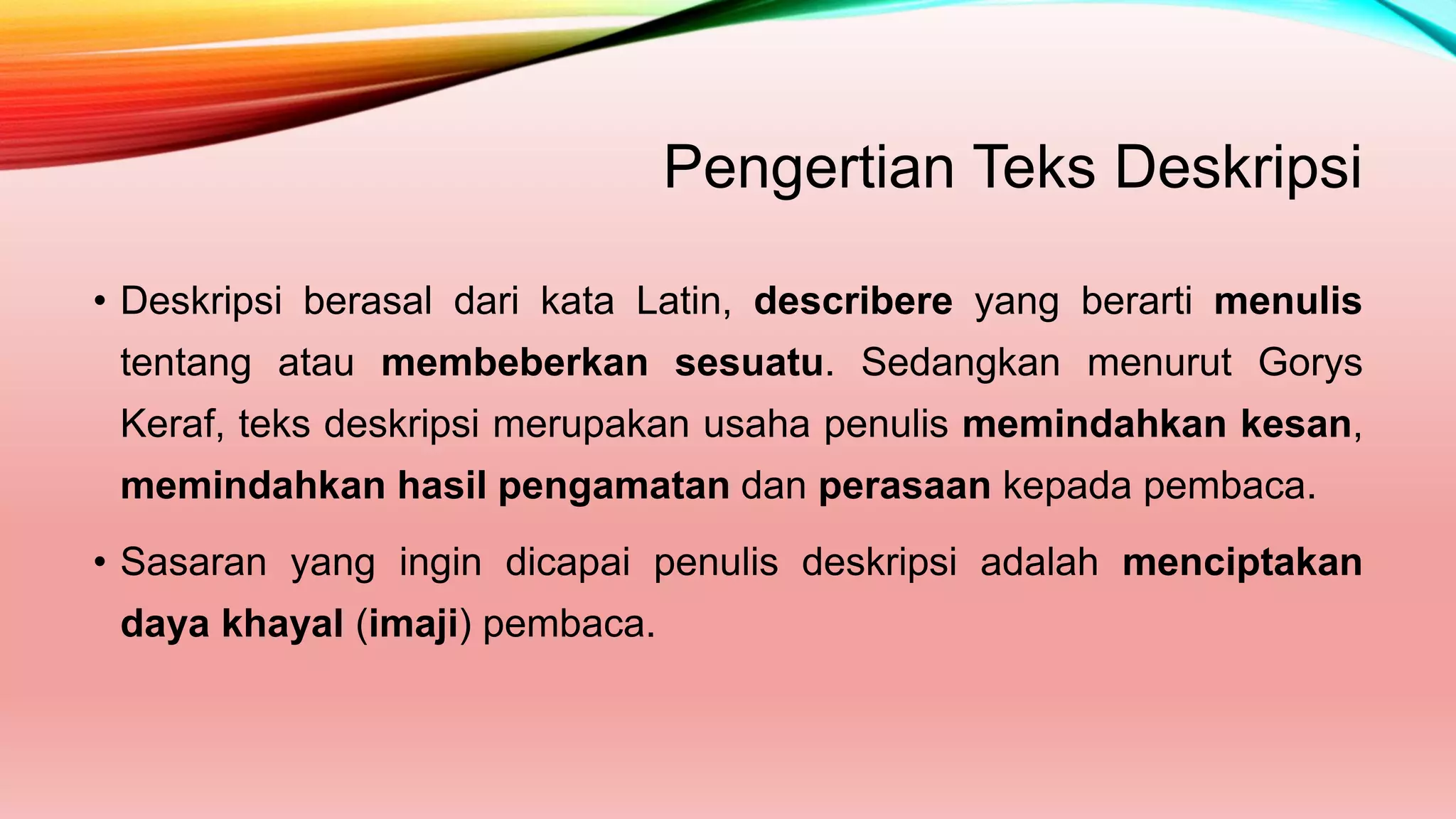 Pengertian Teks Deskripsi

• Deskripsi berasal dari kata Latin, describere yang berarti menulis tentang atau membeberkan sesuatu. Sedangkan menurut Gorys Keraf, teks deskripsi merupakan usaha penulis memindahkan kesan, memindahkan hasil pengamatan dan perasaan kepada pembaca.

• Sasaran yang ingin dicapai penulis deskripsi adalah menciptakan daya khayal (imaji) pembaca.